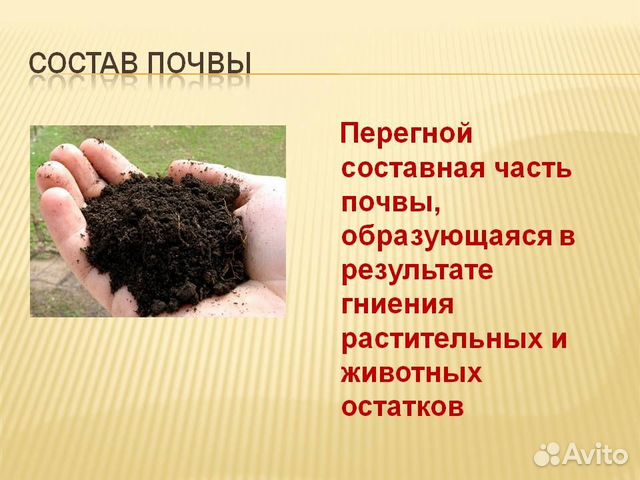 СОСТАВ ПОЧВЫ

Перегной составная часть почвы, образующаяся в результате гниения растительных и животных остатков

Avito